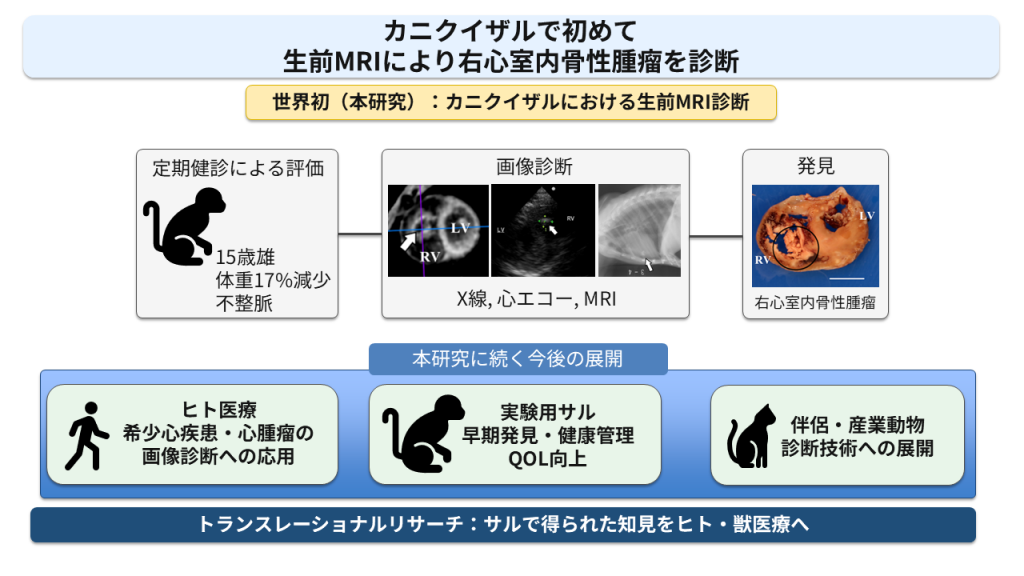 カニクイザルで初めて
生前MRIにより右心室内骨性腫瘤を診断

世界初（本研究）：カニクイザルにおける生前MRI診断

定期健診による評価

15歳雄
体重17%減少
不整脈

画像診断

LV
RV
LV
RV

X線, 心エコー, MRI

発見

LV
RV

右心室内骨性腫瘤

本研究に続く今後の展開

ヒト医療
希少心疾患・心腫瘤の
画像診断への応用

実験用サル
早期発見・健康管理
QOL向上

伴侶・産業動物
診断技術への展開

トランスレーショナルリサーチ：サルで得られた知見をヒト・獣医療へ